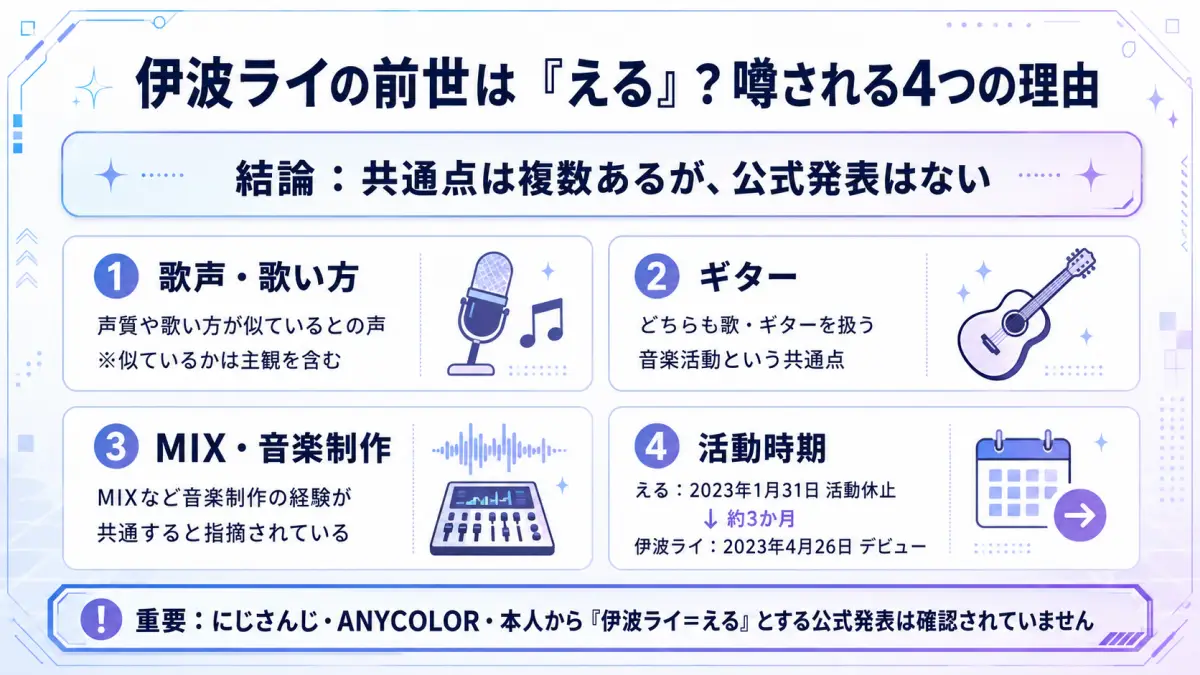 伊波ライの前世は『える』？噂される4つの理由

結論：共通点は複数あるが、公式発表はない

1 歌声・歌い方

声質や歌い方が似ているとの声
※似ているかは主観を含む

2 ギター

どちらも歌・ギターを扱う
音楽活動という共通点

3 MIX・音楽制作

MIXなど音楽制作の経験が
共通すると指摘されている

4 活動時期

える：2023年1月31日 活動休止
↓ 約3か月
伊波ライ：2023年4月26日 デビュー

! 重要：にじさんじ・ANYCOLOR・本人から『伊波ライ＝える』とする公式発表は確認されていません